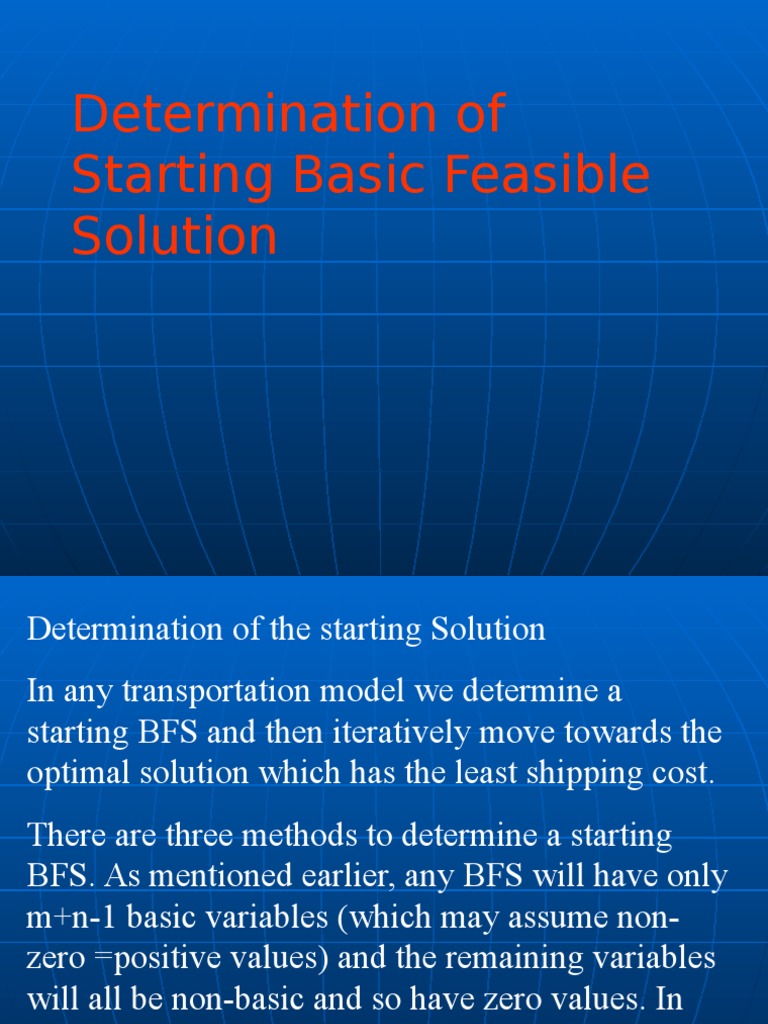 Determination of Starting Basic Feasible Solution

Determination of the starting Solution

In any transportation model we determine a starting BFS and then iteratively move towards the optimal solution which has the least shipping cost.

There are three methods to determine a starting BFS. As mentioned earlier, any BFS will have only m+n-1 basic variables (which may assume non-zero =positive values) and the remaining variables will all be non-basic and so have zero values. In